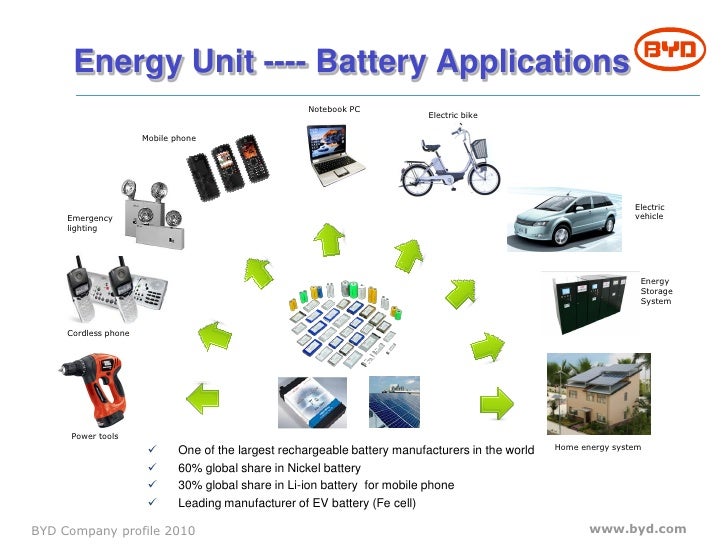 Energy Unit ---- Battery Applications

BYD

Notebook PC

Electric bike

Mobile phone

Emergency lighting

Electric vehicle

Energy Storage System

Cordless phone

Power tools

Home energy system

✓ One of the largest rechargeable battery manufacturers in the world
✓ 60% global share in Nickel battery
✓ 30% global share in Li-ion battery for mobile phone
✓ Leading manufacturer of EV battery (Fe cell)

BYD Company profile 2010

www.byd.com